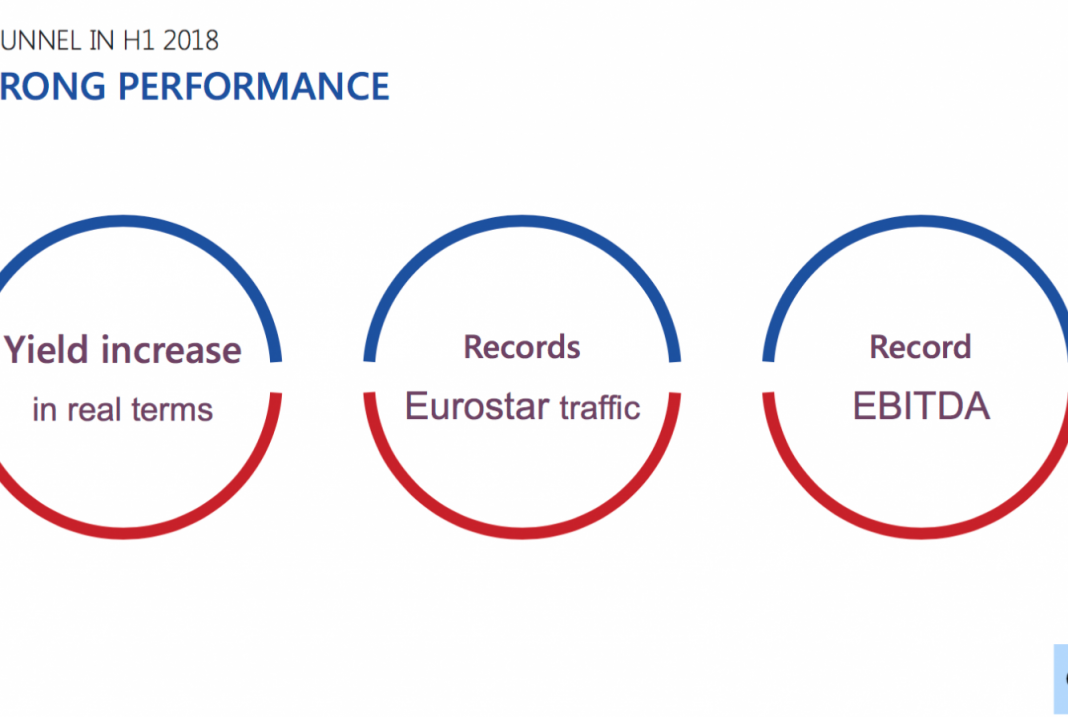 UNNEL IN H1 2018
RONG PERFORMANCE

Yield increase
in real terms

Records
Eurostar traffic

Record
EBITDA